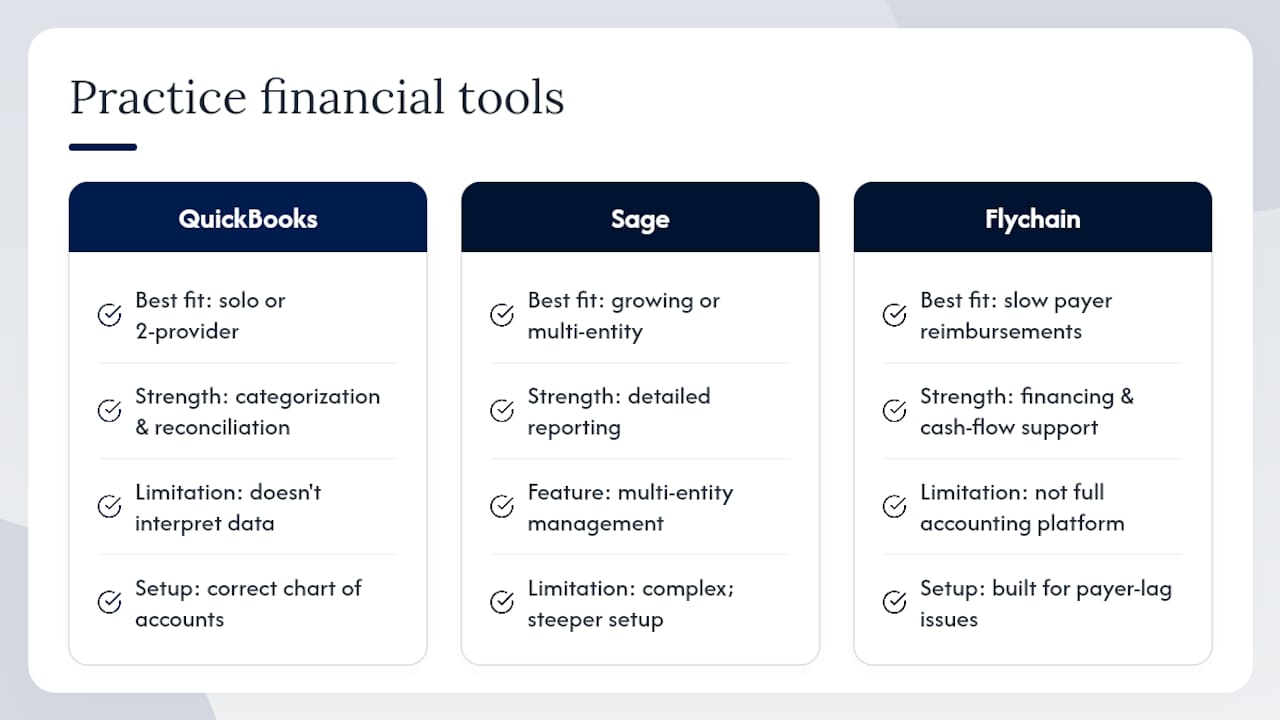 Practice financial tools

QuickBooks

Best fit: solo or 2-provider

Strength: categorization & reconciliation

Limitation: doesn't interpret data

Setup: correct chart of accounts

Sage

Best fit: growing or multi-entity

Strength: detailed reporting

Feature: multi-entity management

Limitation: complex; steeper setup

Flychain

Best fit: slow payer reimbursements

Strength: financing & cash-flow support

Limitation: not full accounting platform

Setup: built for payer-lag issues